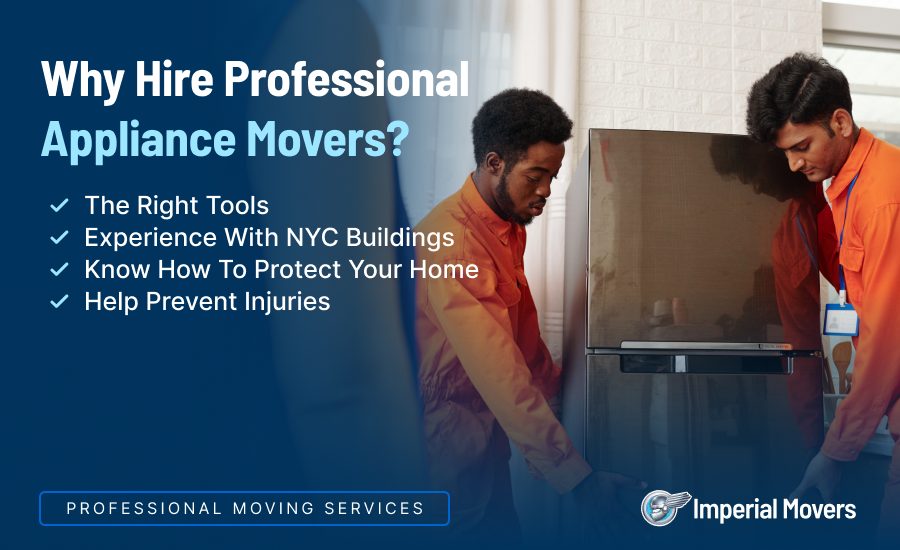 Why Hire Professional Appliance Movers?

✓ The Right Tools
✓ Experience With NYC Buildings
✓ Know How To Protect Your Home
✓ Help Prevent Injuries

PROFESSIONAL MOVING SERVICES

Imperial Movers